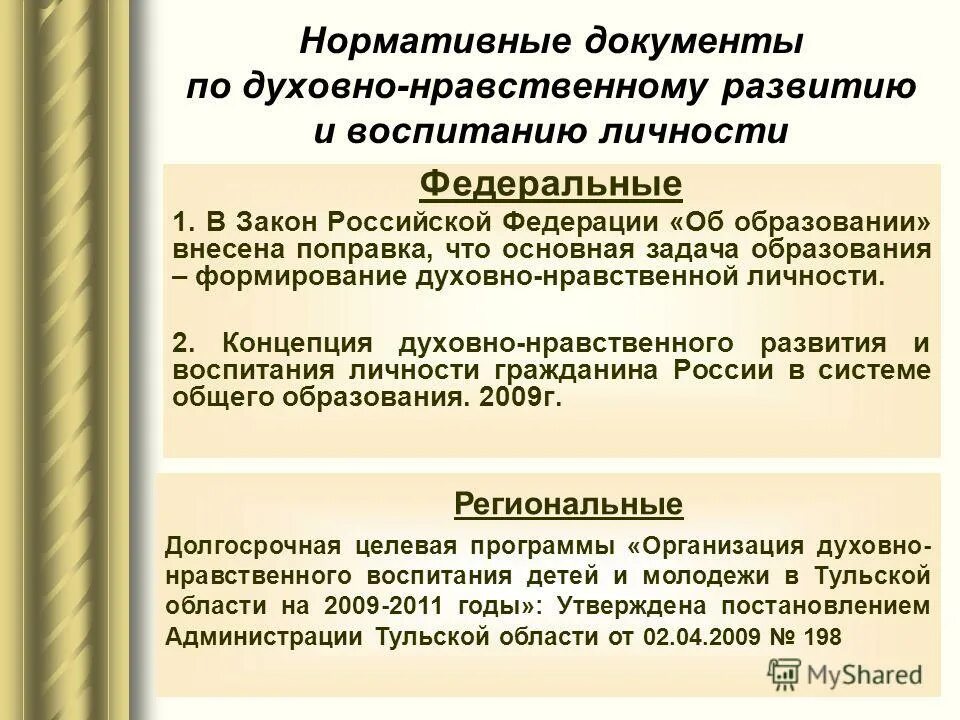 Нормативные документы по духовно-нравственному развитию и воспитанию личности

Федеральные

1. В Закон Российской Федерации «Об образовании» внесена поправка, что основная задача образования – формирование духовно-нравственной личности.

2. Концепция духовно-нравственного развития и воспитания личности гражданина России в системе общего образования. 2009г.

Региональные

Долгосрочная целевая программы «Организация духовно-нравственного воспитания детей и молодежи в Тульской области на 2009-2011 годы»: Утверждена постановлением Администрации Тульской области от 02.04.2009 № 198

MyShared